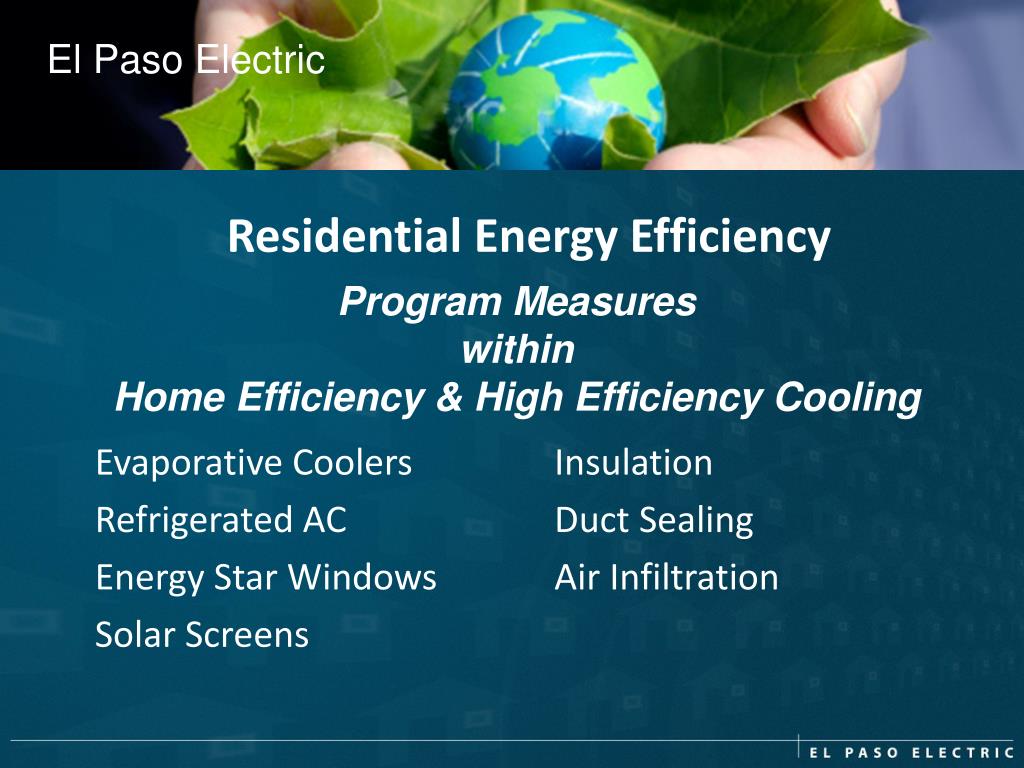 El Paso Electric

Residential Energy Efficiency

Program Measures
within
Home Efficiency & High Efficiency Cooling

Evaporative Coolers
Refrigerated AC
Energy Star Windows
Solar Screens

Insulation
Duct Sealing
Air Infiltration

EL PASO ELECTRIC